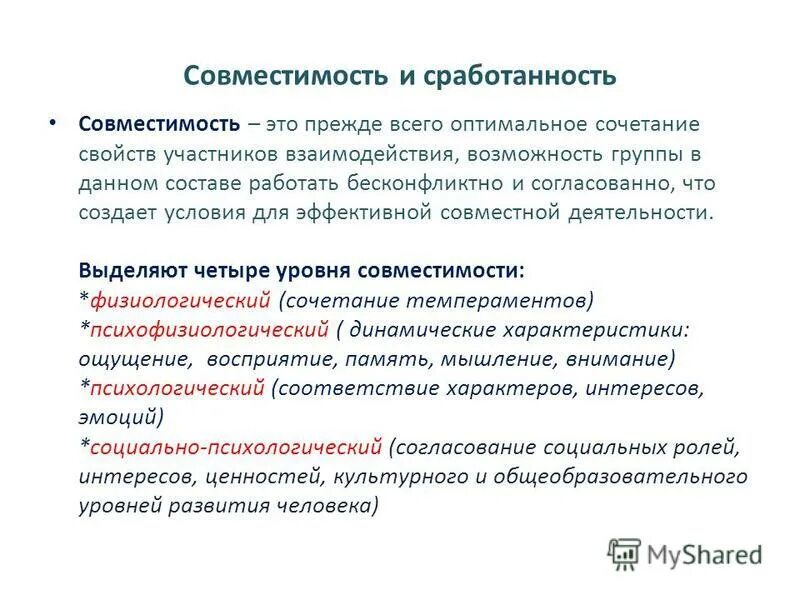 Совместимость и сработанность

• Совместимость – это прежде всего оптимальное сочетание свойств участников взаимодействия, возможность группы в данном составе работать бесконфликтно и согласованно, что создает условия для эффективной совместной деятельности.

Выделяют четыре уровня совместимости:
*физиологический (сочетание темпераментов)
*психофизиологический ( динамические характеристики: ощущение, восприятие, память, мышление, внимание)
*психологический (соответствие характеров, интересов, эмоций)
*социально-психологический (согласование социальных ролей, интересов, ценностей, культурного и общеобразовательного уровней развития человека)

MyShared